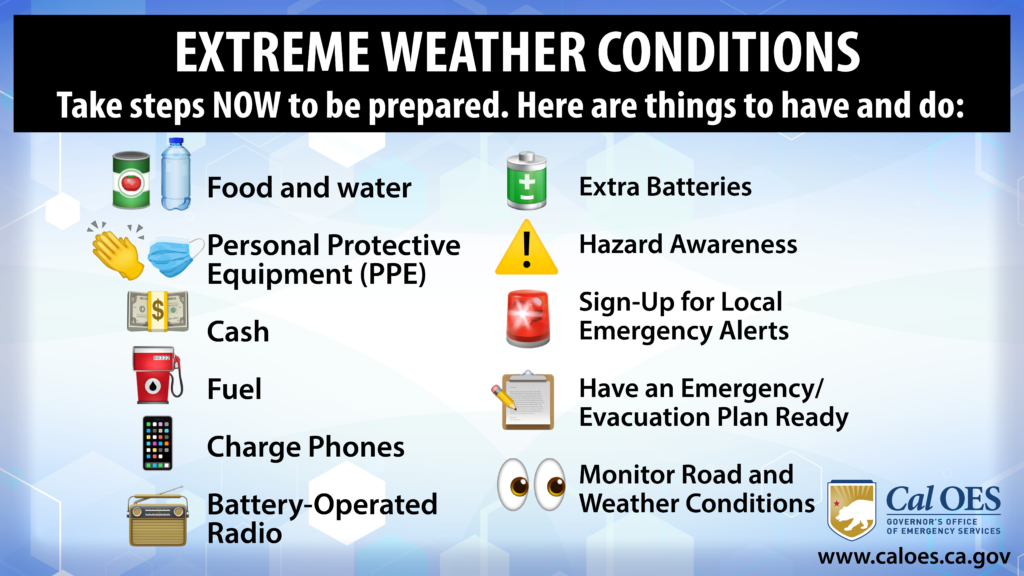 EXTREME WEATHER CONDITIONS

Take steps NOW to be prepared. Here are things to have and do:

Food and water

Personal Protective Equipment (PPE)

Cash

Fuel

Charge Phones

Battery-Operated Radio

Extra Batteries

Hazard Awareness

Sign-Up for Local Emergency Alerts

Have an Emergency/ Evacuation Plan Ready

Monitor Road and Weather Conditions

Cal OES
GOVERNOR'S OFFICE OF EMERGENCY SERVICES

www.caloes.ca.gov